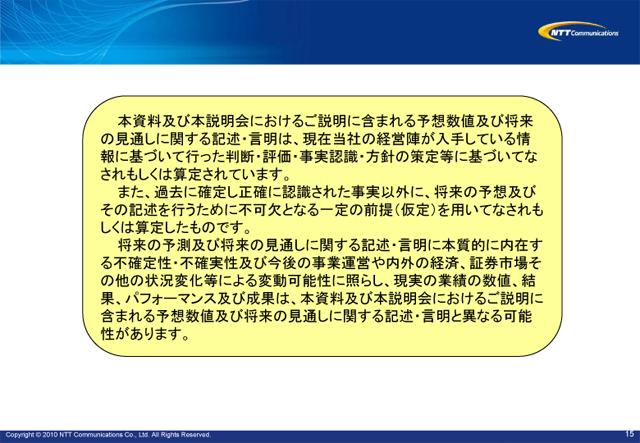 NTT Communications

本資料及び本説明会におけるご説明に含まれる予想数値及び将来の見通しに関する記述・言明は、現在当社の経営陣が入手している情報に基づいて行った判断・評価・事実認識・方針の策定等に基づいてなされもしくは算定されています。

また、過去に確定し正確に認識された事実以外に、将来の予想及びその記述を行うために不可欠となる一定の前提（仮定）を用いてなされもしくは算定したものです。

将来の予測及び将来の見通しに関する記述・言明に本質的に内在する不確定性・不確実性及び今後の事業運営や内外の経済、証券市場その他の状況変化等による変動可能性に照らし、現実の業績の数値、結果、パフォーマンス及び成果は、本資料及び本説明会におけるご説明に含まれる予想数値及び将来の見通しに関する記述・言明と異なる可能性があります。

Copyright © 2010 NTT Communications Co., Ltd. All Rights Reserved.

15